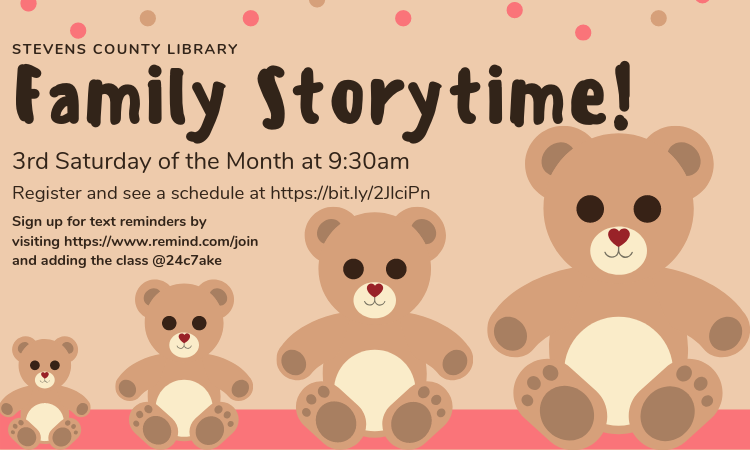 STEVENS COUNTY LIBRARY

Family Storytime!

3rd Saturday of the Month at 9:30am

Register and see a schedule at https://bit.ly/2JlciPn

Sign up for text reminders by visiting https://www.remind.com/join and adding the class @24c7ake